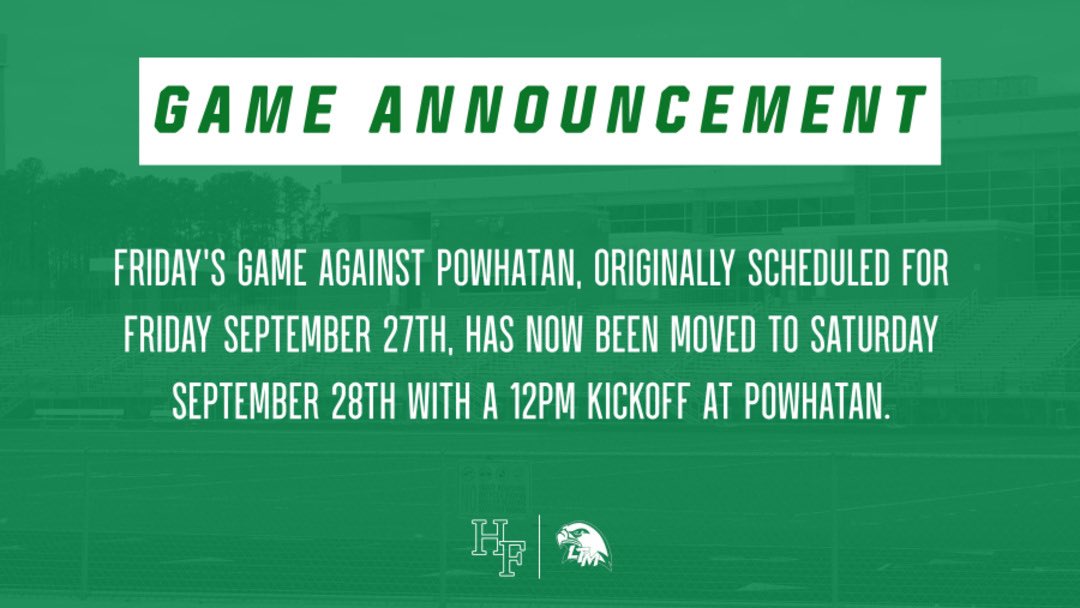 GAME ANNOUNCEMENT

FRIDAY'S GAME AGAINST POWHATAN, ORIGINALLY SCHEDULED FOR FRIDAY SEPTEMBER 27TH, HAS NOW BEEN MOVED TO SATURDAY SEPTEMBER 28TH WITH A 12PM KICKOFF AT POWHATAN.

HF

LTM